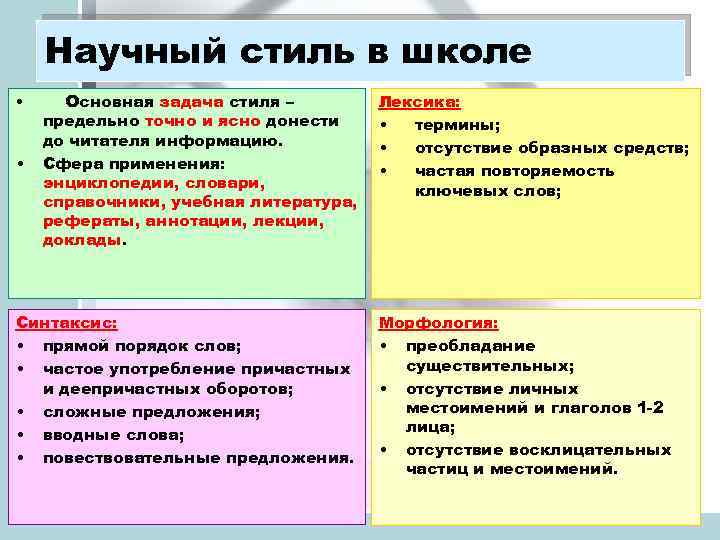 Научный стиль в школе

• Основная задача стиля – предельно точно и ясно донести до читателя информацию.
• Сфера применения: энциклопедии, словари, справочники, учебная литература, рефераты, аннотации, лекции, доклады.

Лексика:
• термины;
• отсутствие образных средств;
• частая повторяемость ключевых слов;

Синтаксис:
• прямой порядок слов;
• частое употребление причастных и деепричастных оборотов;
• сложные предложения;
• вводные слова;
• повествовательные предложения.

Морфология:
• преобладание существительных;
• отсутствие личных местоимений и глаголов 1-2 лица;
• отсутствие восклицательных частиц и местоимений.